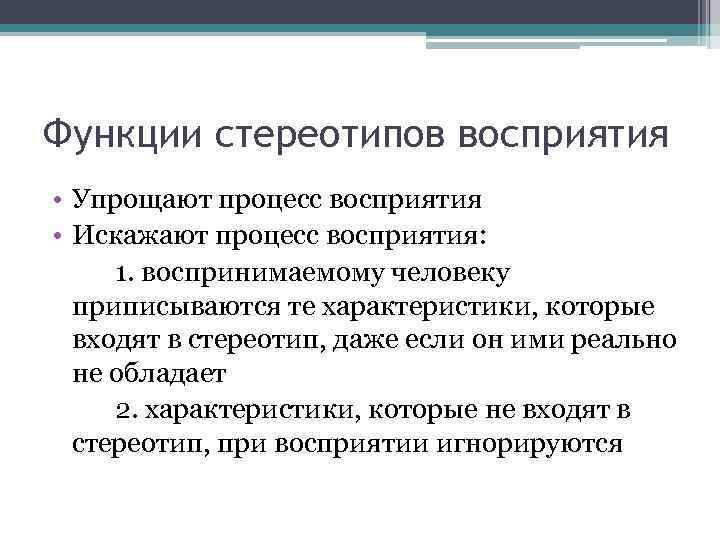 Функции стереотипов восприятия

• Упрощают процесс восприятия
• Искажают процесс восприятия:

1. воспринимаемому человеку приписываются те характеристики, которые входят в стереотип, даже если он ими реально не обладает

2. характеристики, которые не входят в стереотип, при восприятии игнорируются